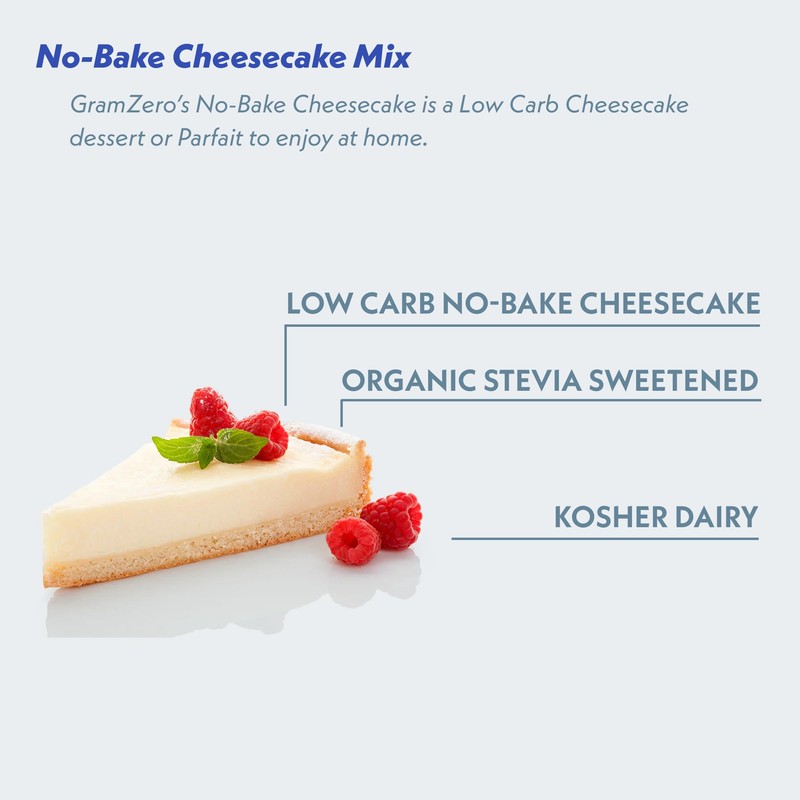 No-Bake Cheesecake Mix

GramZero's No-Bake Cheesecake is a Low Carb Cheesecake dessert or Parfait to enjoy at home.

LOW CARB NO-BAKE CHEESECAKE

ORGANIC STEVIA SWEETENED

KOSHER DAIRY